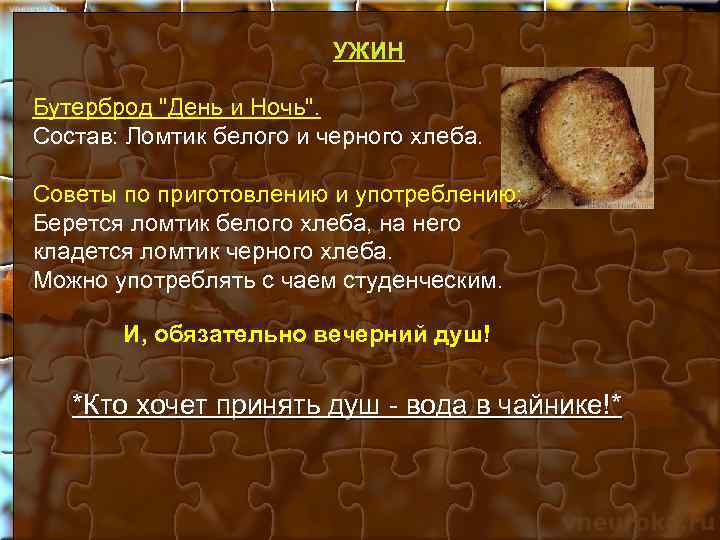 УЖИН

Бутерброд "День и Ночь".
Состав: Ломтик белого и черного хлеба.

Советы по приготовлению и употреблению:
Берется ломтик белого хлеба, на него кладется ломтик черного хлеба.
Можно употреблять с чаем студенческим.

И, обязательно вечерний душ!

*Кто хочет принять душ - вода в чайнике!*

vneuroka.ru